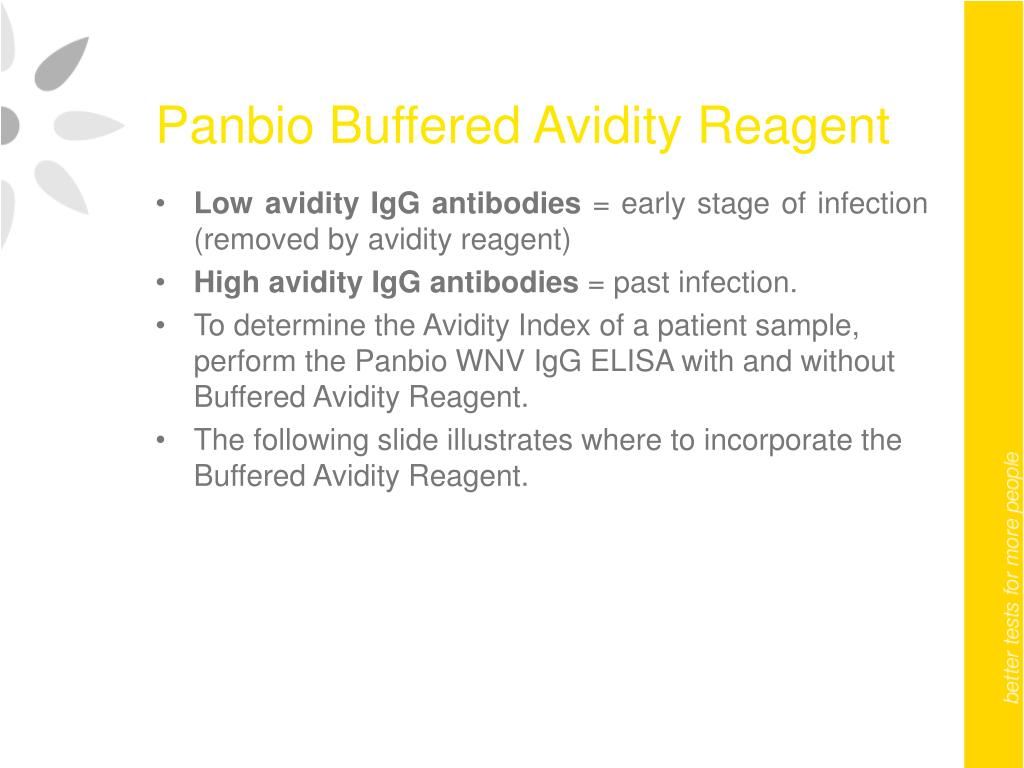 Panbio Buffered Avidity Reagent

• Low avidity IgG antibodies = early stage of infection (removed by avidity reagent)
• High avidity IgG antibodies = past infection.
• To determine the Avidity Index of a patient sample, perform the Panbio WNV IgG ELISA with and without Buffered Avidity Reagent.
• The following slide illustrates where to incorporate the Buffered Avidity Reagent.

better tests for more people